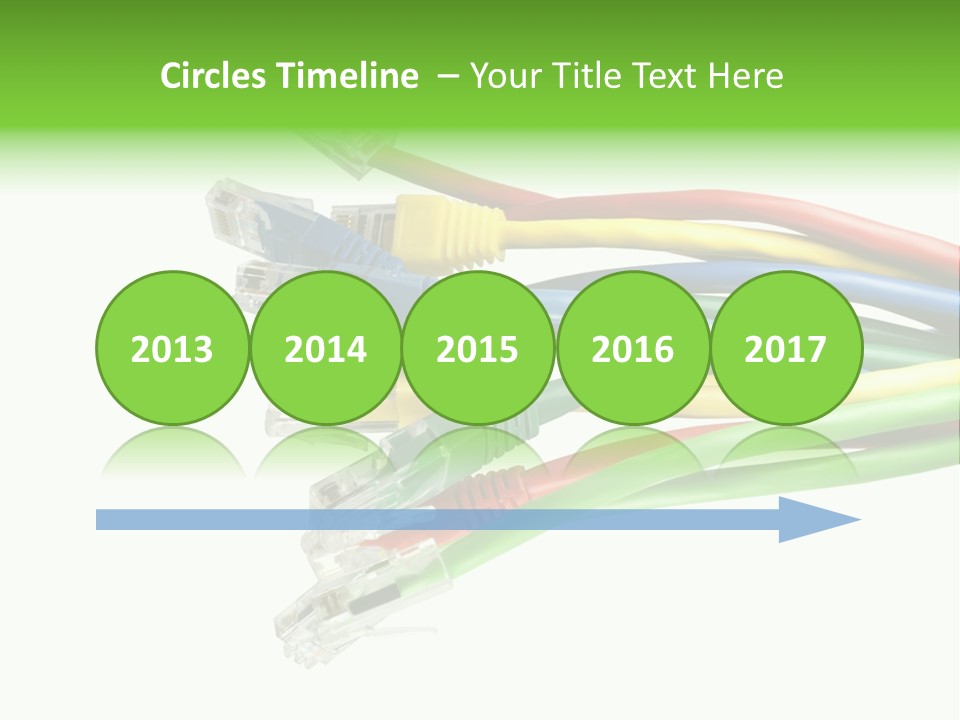 Circles Timeline – Your Title Text Here

2013

2014

2015

2016

2017